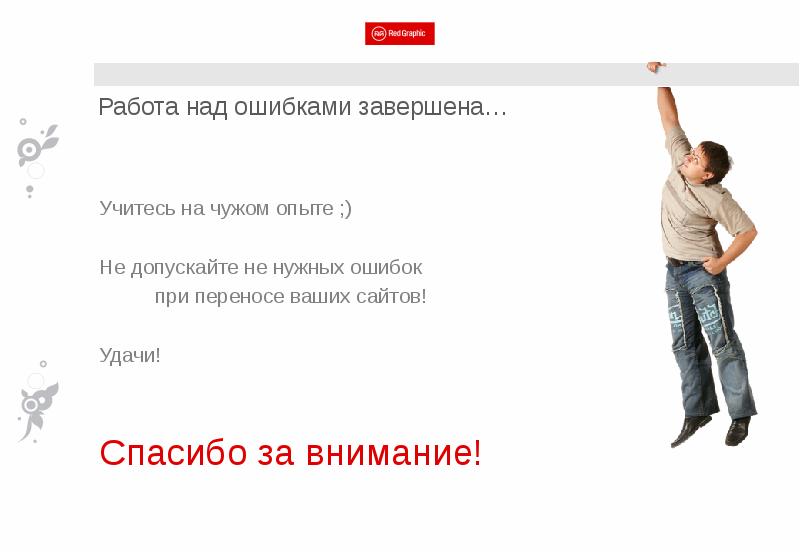 Red Graphic

Работа над ошибками завершена…

Учитесь на чужом опыте ;)

Не допускайте не нужных ошибок при переносе ваших сайтов!

Удачи!

Спасибо за внимание!